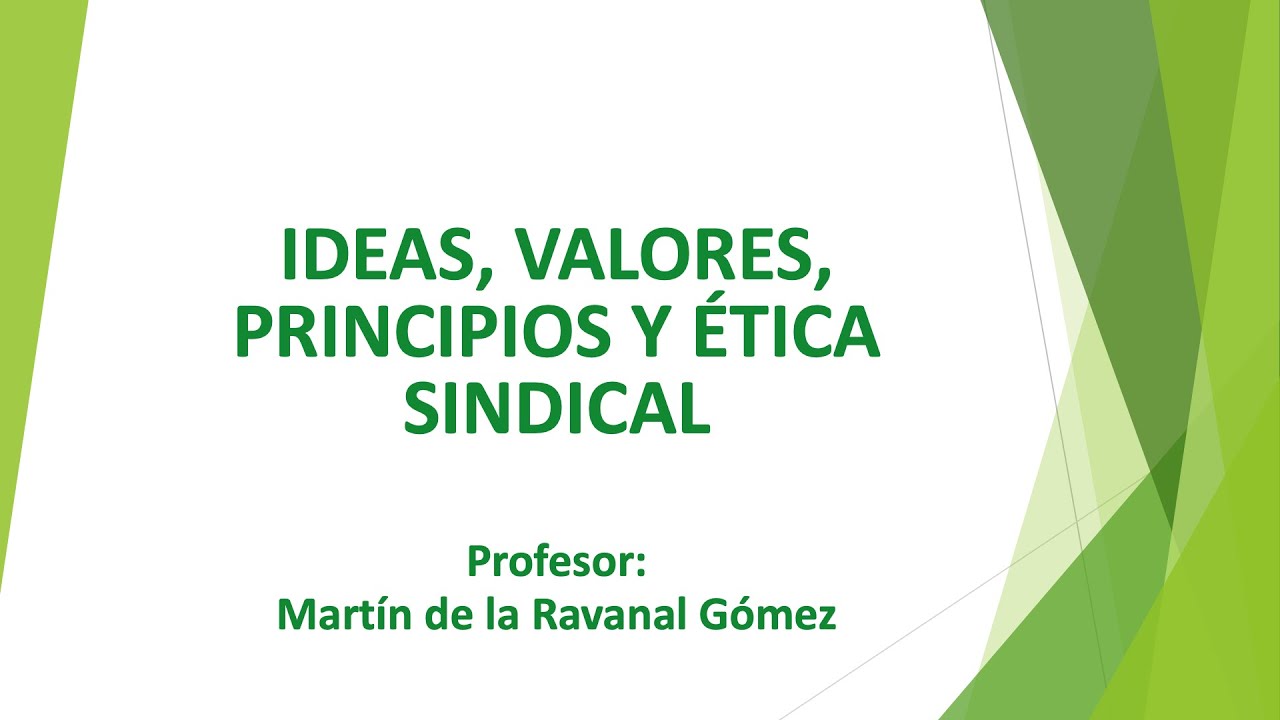 IDEAS, VALORES, PRINCIPIOS Y ÉTICA SINDICAL

Profesor:
Martín de la Ravanal Gómez